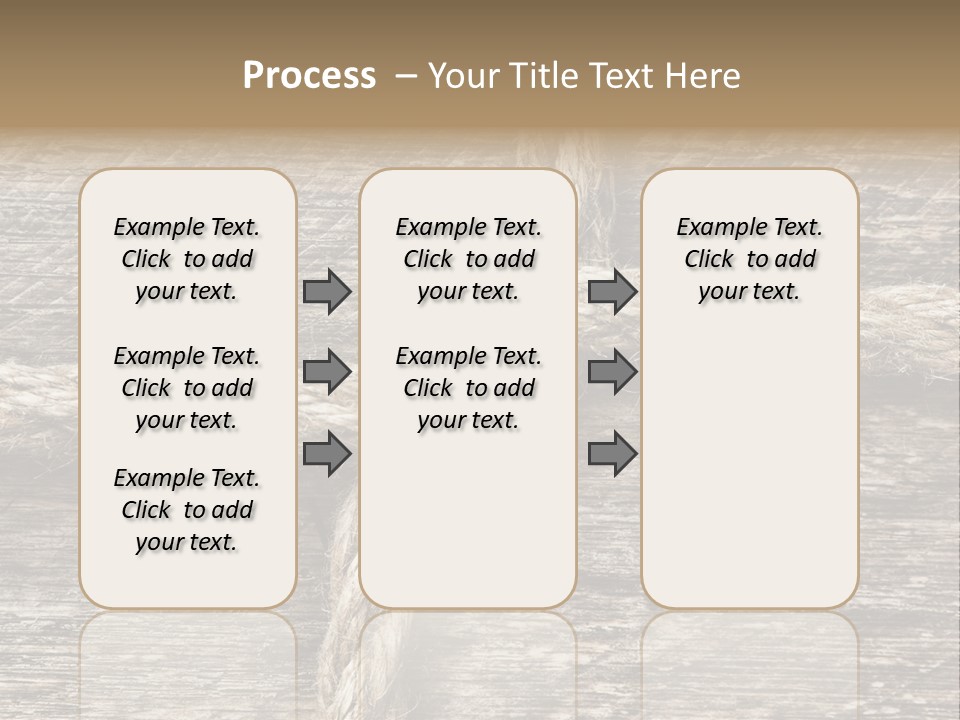 Process – Your Title Text Here

Example Text. Click to add your text.

Example Text. Click to add your text.

Example Text. Click to add your text.

Example Text. Click to add your text.

Example Text. Click to add your text.

Example Text. Click to add your text.